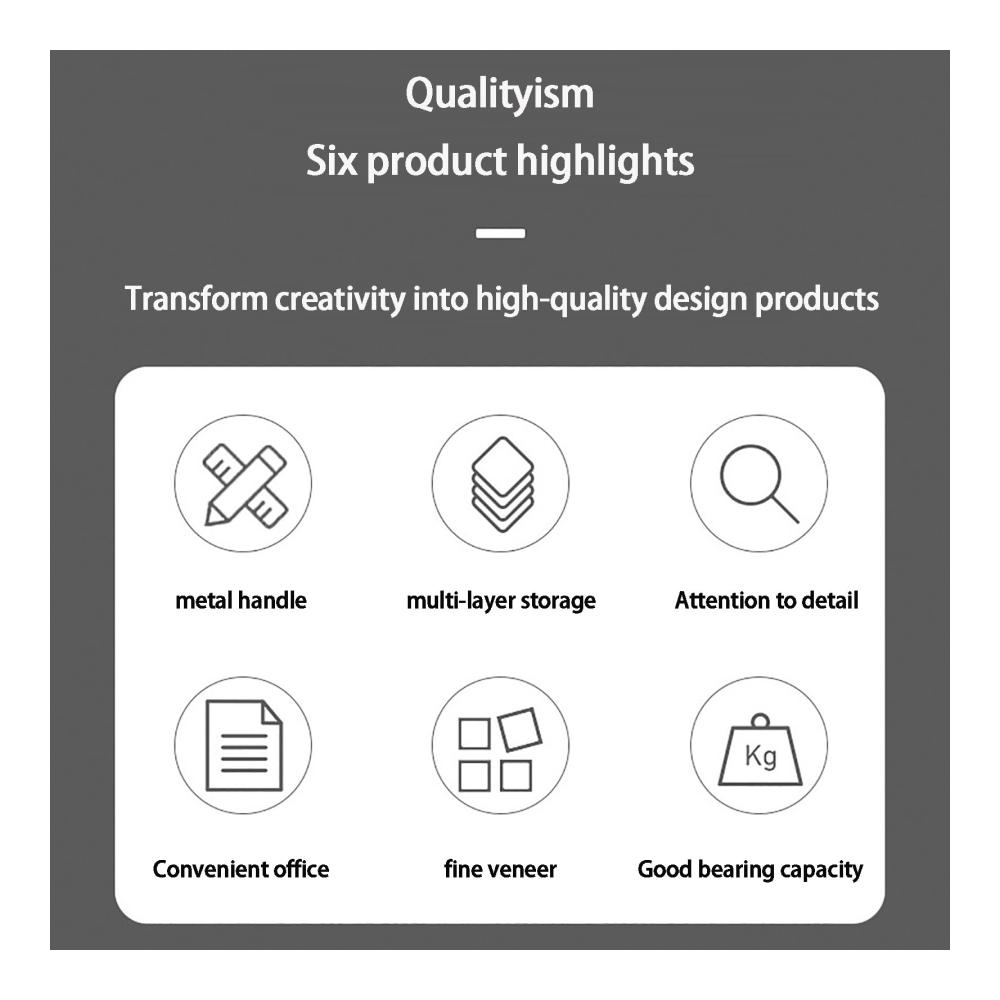 Qualityism
Six product highlights

Transform creativity into high-quality design products

metal handle

multi-layer storage

Attention to detail

Convenient office

fine veneer

Kg

Good bearing capacity